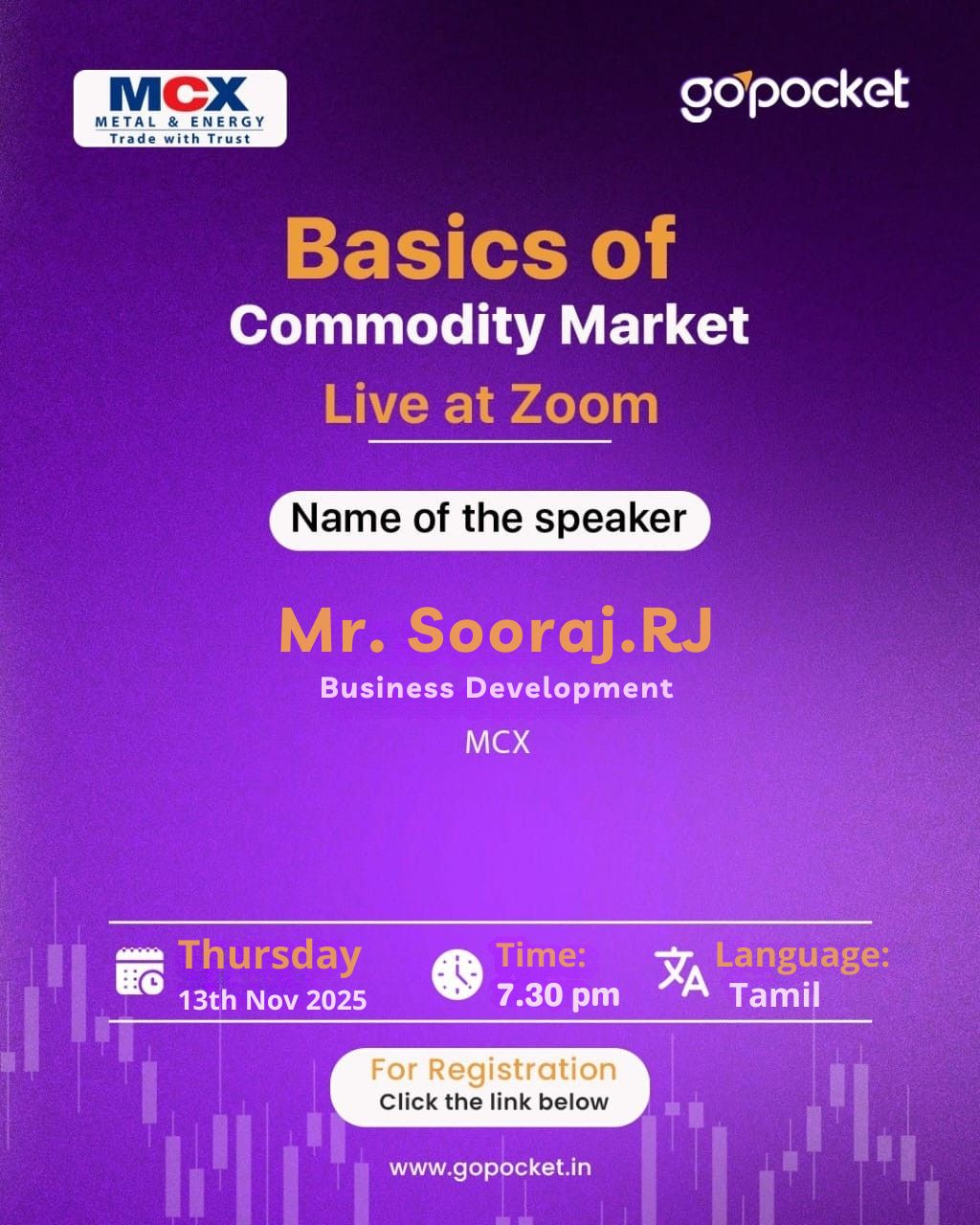 MCX
METAL & ENERGY
Trade with Trust

gopocket

Basics of
Commodity Market
Live at Zoom

Name of the speaker

Mr. Sooraj.RJ
Business Development
MCX

Thursday
13th Nov 2025

Time:
7.30 pm

Language:
Tamil

For Registration
Click the link below

www.gopocket.in